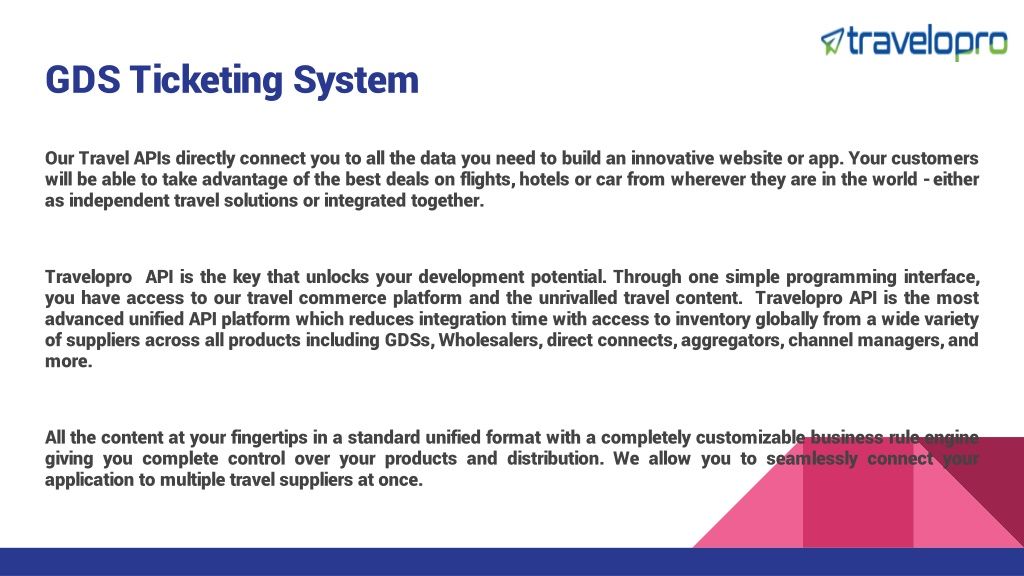 travelopro

GDS Ticketing System

Our Travel APIs directly connect you to all the data you need to build an innovative website or app. Your customers will be able to take advantage of the best deals on flights, hotels or car from wherever they are in the world - either as independent travel solutions or integrated together.

Travelopro API is the key that unlocks your development potential. Through one simple programming interface, you have access to our travel commerce platform and the unrivalled travel content. Travelopro API is the most advanced unified API platform which reduces integration time with access to inventory globally from a wide variety of suppliers across all products including GDSs, Wholesalers, direct connects, aggregators, channel managers, and more.

All the content at your fingertips in a standard unified format with a completely customizable business rule engine giving you complete control over your products and distribution. We allow you to seamlessly connect your application to multiple travel suppliers at once.